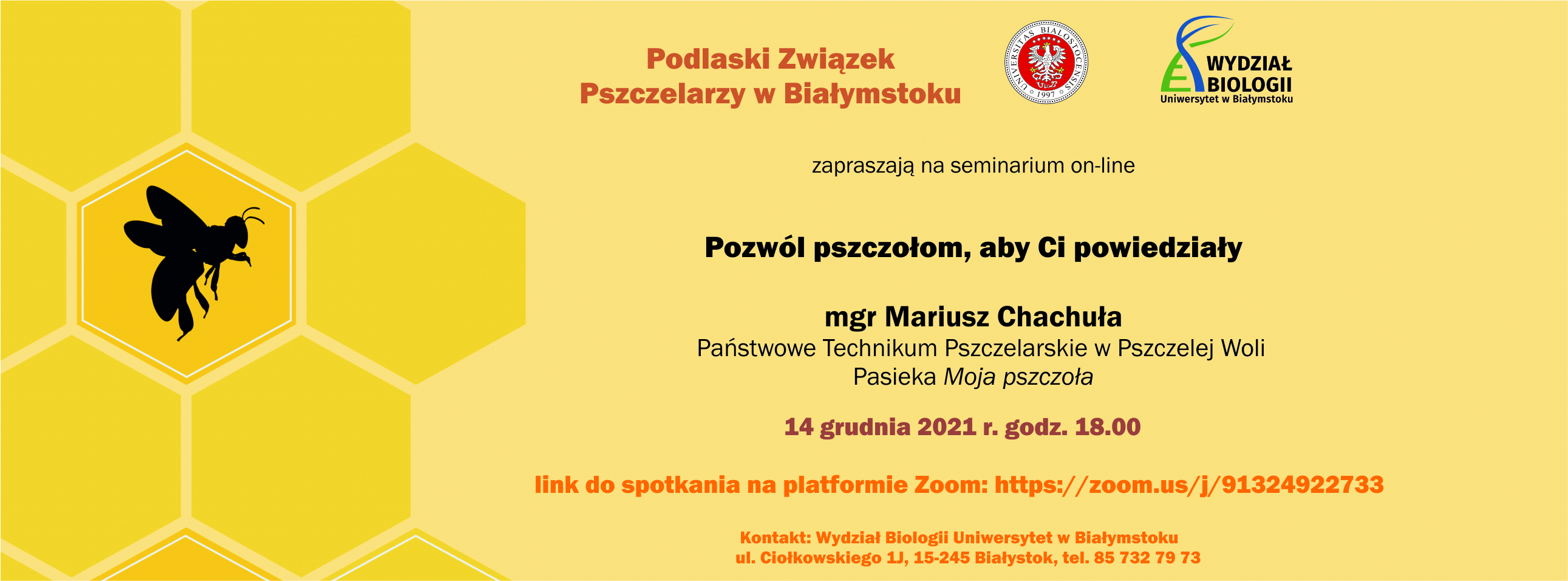 Podlaski Związek Pszczelarzy w Białymstoku

UNIVERSITAS BIALOSTOCENSIS 1997

WYDZIAŁ BIOLOGII
Uniwersytet w Białymstoku

zapraszają na seminarium on-line

Pozwól pszczołom, aby Ci powiedziały

mgr Mariusz Chachuła
Państwowe Technikum Pszczelarskie w Pszczelej Woli
Pasieka Moja pszczoła

14 grudnia 2021 r. godz. 18.00

link do spotkania na platformie Zoom: https://zoom.us/j/91324922733

Kontakt: Wydział Biologii Uniwersytet w Białymstoku
ul. Ciołkowskiego 1J, 15-245 Białystok, tel. 85 732 79 73